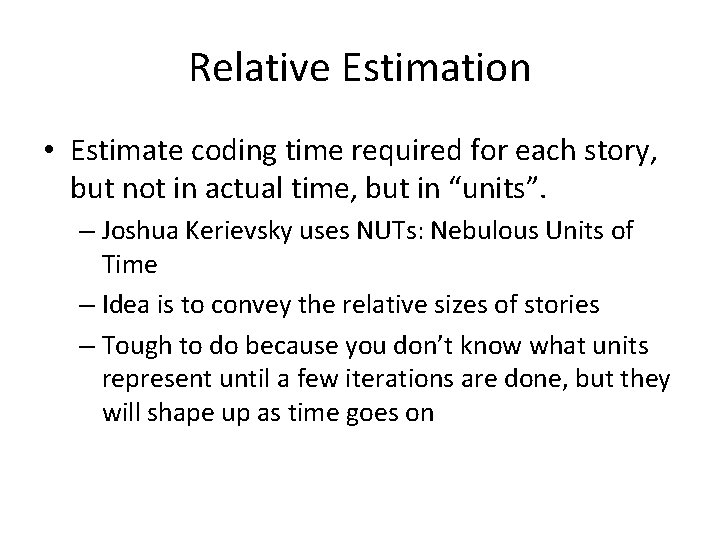 Relative Estimation

• Estimate coding time required for each story, but not in actual time, but in “units”.

– Joshua Kerievsky uses NUTs: Nebulous Units of Time

– Idea is to convey the relative sizes of stories

– Tough to do because you don’t know what units represent until a few iterations are done, but they will shape up as time goes on